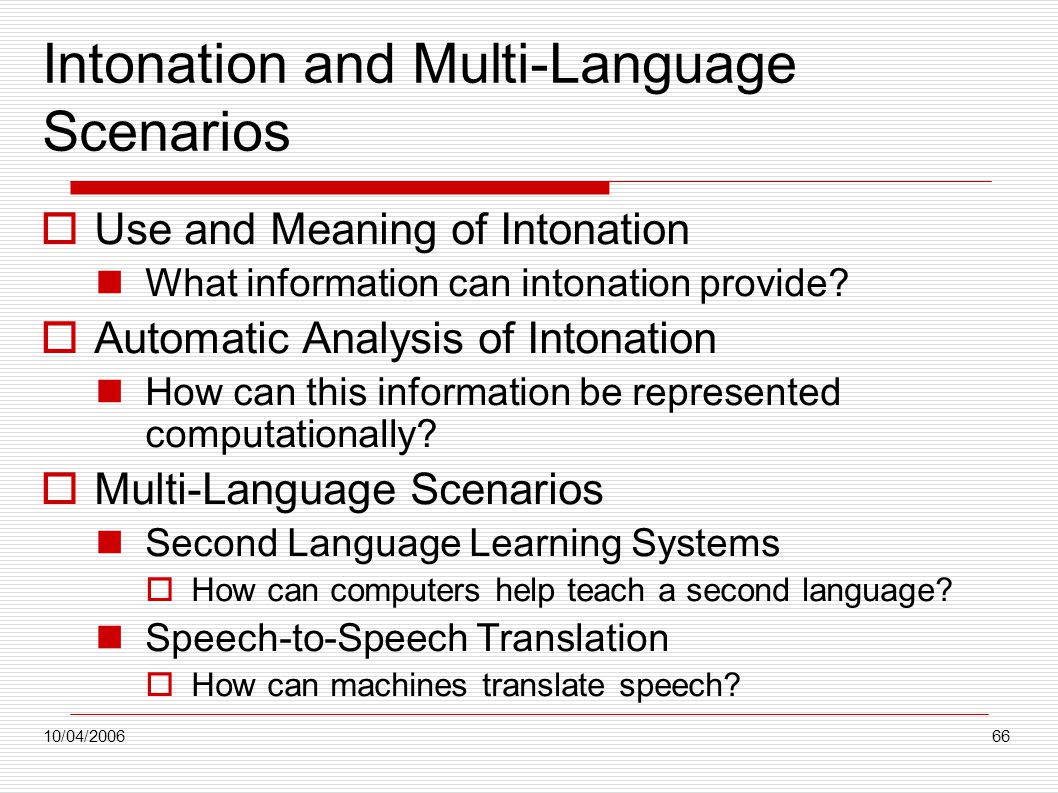 Intonation and Multi-Language Scenarios

Use and Meaning of Intonation

What information can intonation provide?

Automatic Analysis of Intonation

How can this information be represented computationally?

Multi-Language Scenarios

Second Language Learning Systems

How can computers help teach a second language?

Speech-to-Speech Translation

How can machines translate speech?

10/04/2006

66